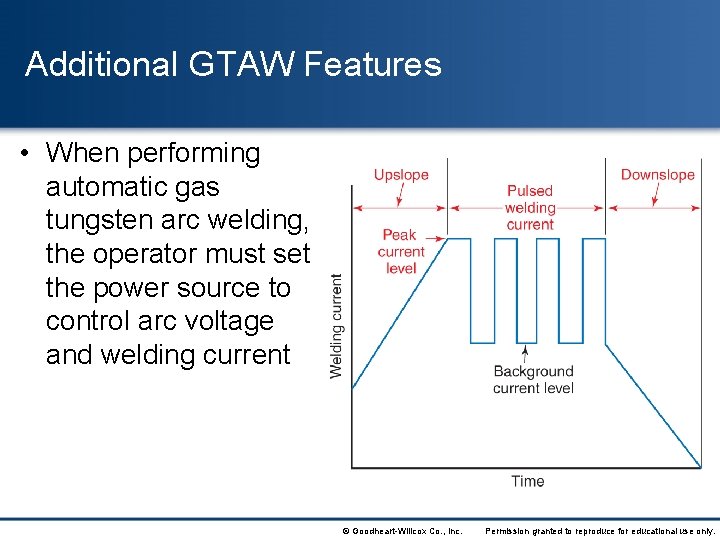 Additional GTAW Features

• When performing automatic gas tungsten arc welding, the operator must set the power source to control arc voltage and welding current

Upslope

Pulsed welding current

Downslope

Peak current level

Welding current

Background current level

Time

© Goodheart-Willcox Co., Inc. Permission granted to reproduce for educational use only.